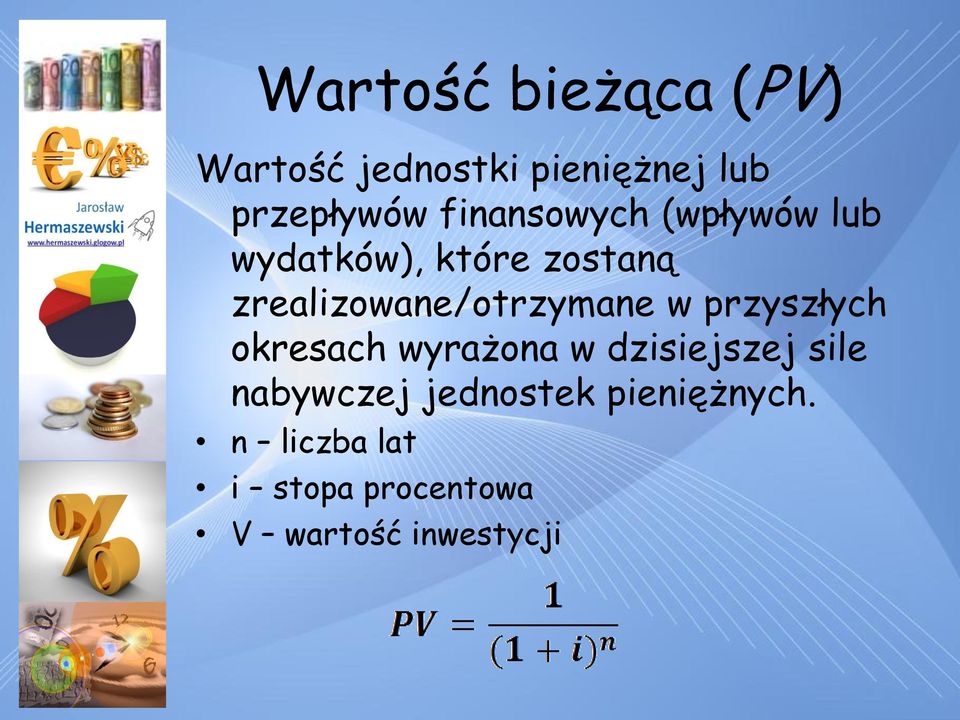 Jarosław Hermaszewski
www.hermaszewski.glogow.pl

Wartość bieżąca (PV)

Wartość jednostki pieniężnej lub przepływów finansowych (wpływów lub wydatków), które zostaną zrealizowane/otrzymane w przyszłych okresach wyrażona w dzisiejszej sile nabywczej jednostek pieniężnych.

• n – liczba lat
• i – stopa procentowa
• V – wartość inwestycji

$PV = \frac{1}{(1+i)^n}$